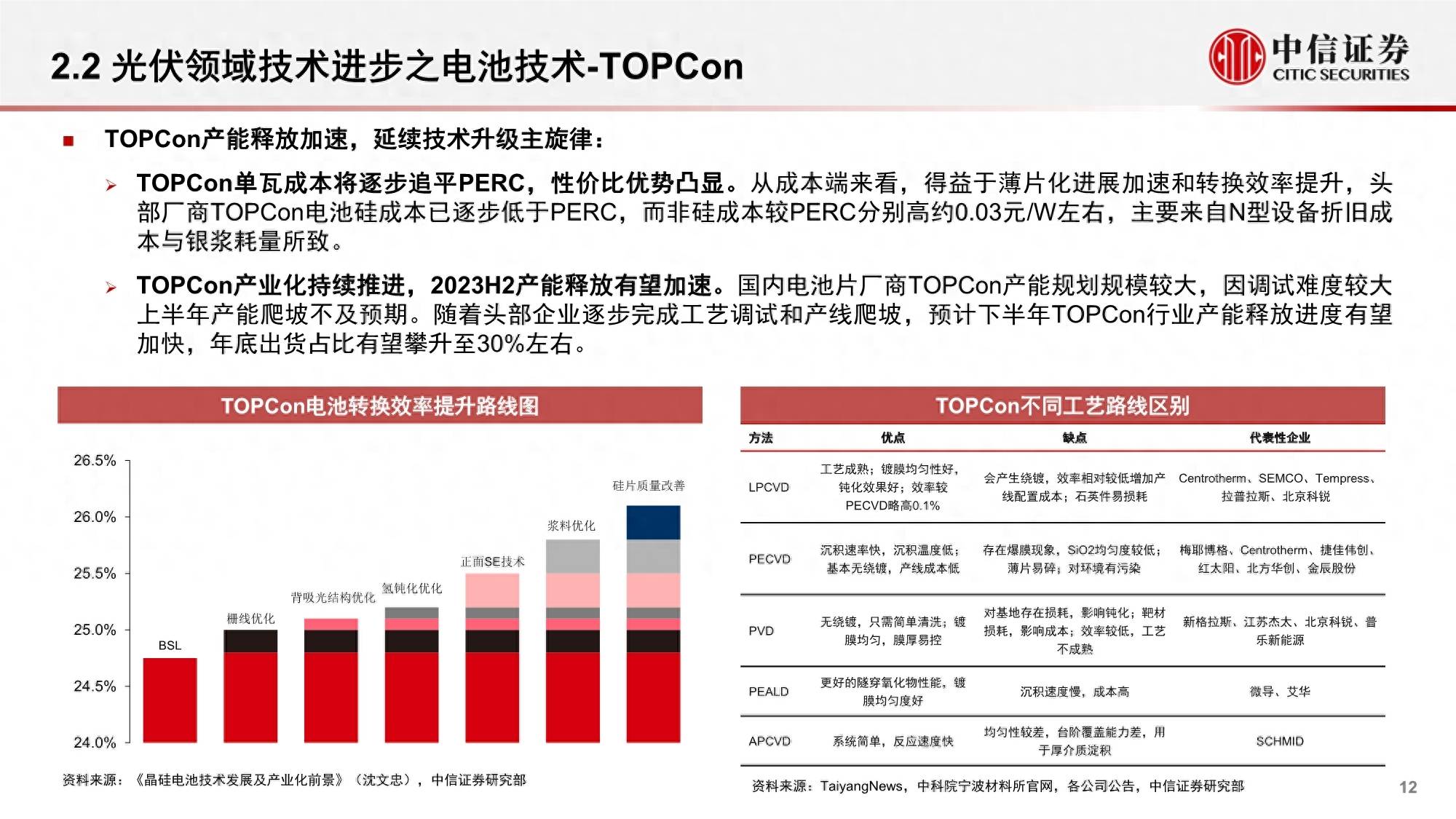 2.2 光伏领域技术进步之电池技术-TOPCon

中信证券
CITIC SECURITIES

■ TOPCon产能释放加速，延续技术升级主旋律：

➢ TOPCon单瓦成本将逐步追平PERC，性价比优势凸显。从成本端来看，得益于薄片化进展加速和转换效率提升，头部厂商TOPCon电池硅成本已逐步低于PERC，而非硅成本较PERC分别高约0.03元/W左右，主要来自N型设备折旧成本与银浆耗量所致。

➢ TOPCon产业化持续推进，2023H2产能释放有望加速。国内电池片厂商TOPCon产能规划规模较大，因调试难度较大上半年产能爬坡不及预期。随着头部企业逐步完成工艺调试和产线爬坡，预计下半年TOPCon行业产能释放进度有望加快，年底出货占比有望攀升至30%左右。

TOPCon电池转换效率提升路线图

26.5%
26.0%
25.5%
25.0%
24.5%
24.0%
BSL
栅线优化
背吸光结构优化
氢钝化优化
正面SE技术
浆料优化
硅片质量改善

资料来源：《晶硅电池技术发展及产业化前景》（沈文忠），中信证券研究部

TOPCon不同工艺路线区别

| 方法 | 优点 | 缺点 | 代表性企业 |
|---|---|---|---|
| LPCVD | 工艺成熟；镀膜均匀性好，钝化效果好；效率较PECVD略高0.1% | 会产生绕镀，效率相对较低增加产线配置成本；石英件易损耗 | Centrotherm、SEMCO、Tempress、拉普拉斯、北京科锐 |
| PECVD | 沉积速率快，沉积温度低；基本无绕镀，产线成本低 | 存在爆膜现象，SiO2均匀度较低；薄片易碎；对环境有污染 | 梅耶博格、Centrotherm、捷佳伟创、红太阳、北方华创、金辰股份 |
| PVD | 无绕镀，只需简单清洗；镀膜均匀，膜厚易控 | 对基地存在损耗，影响钝化；靶材损耗，影响成本；效率较低，工艺不成熟 | 新格拉斯、江苏杰太、北京科锐、普乐新能源 |
| PEALD | 更好的隧穿氧化物性能，镀膜均匀度好 | 沉积速度慢，成本高 | 微导、艾华 |
| APCVD | 系统简单，反应速度快 | 均匀性较差，台阶覆盖能力差，用于厚介质淀积 | SCHMID |

资料来源：TaiyangNews，中科院宁波材料所官网，各公司公告，中信证券研究部

12